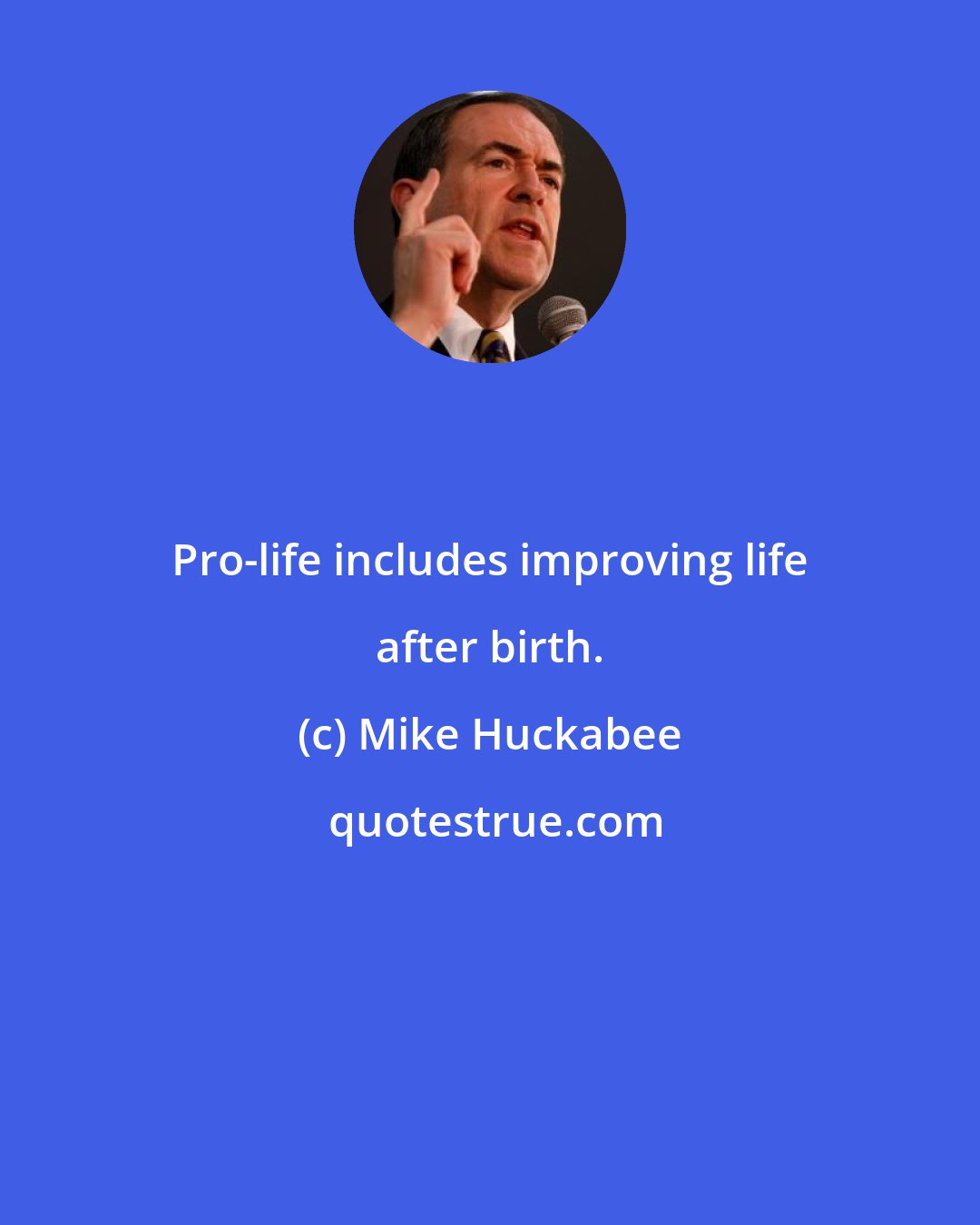 Pro-life includes improving life after birth.

(c) Mike Huckabee

quotestrue.com